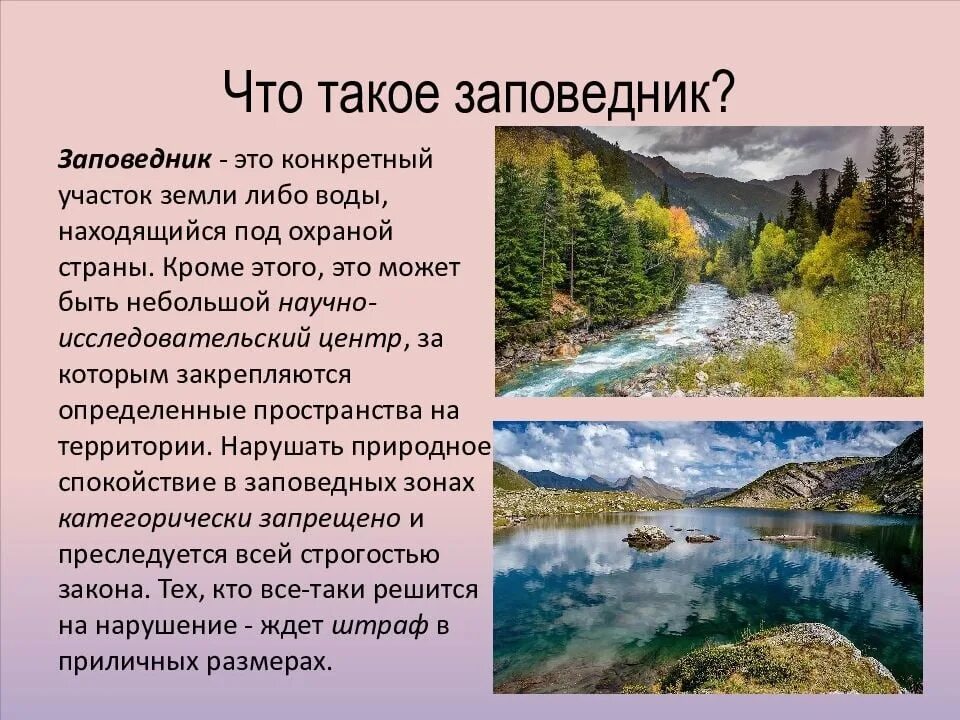 Что такое заповедник?

Заповедник - это конкретный участок земли либо воды, находящийся под охраной страны. Кроме этого, это может быть небольшой научно-исследовательский центр, за которым закрепляются определенные пространства на территории. Нарушать природное спокойствие в заповедных зонах категорически запрещено и преследуется всей строгостью закона. Тех, кто все-таки решится на нарушение - ждет штраф в приличных размерах.